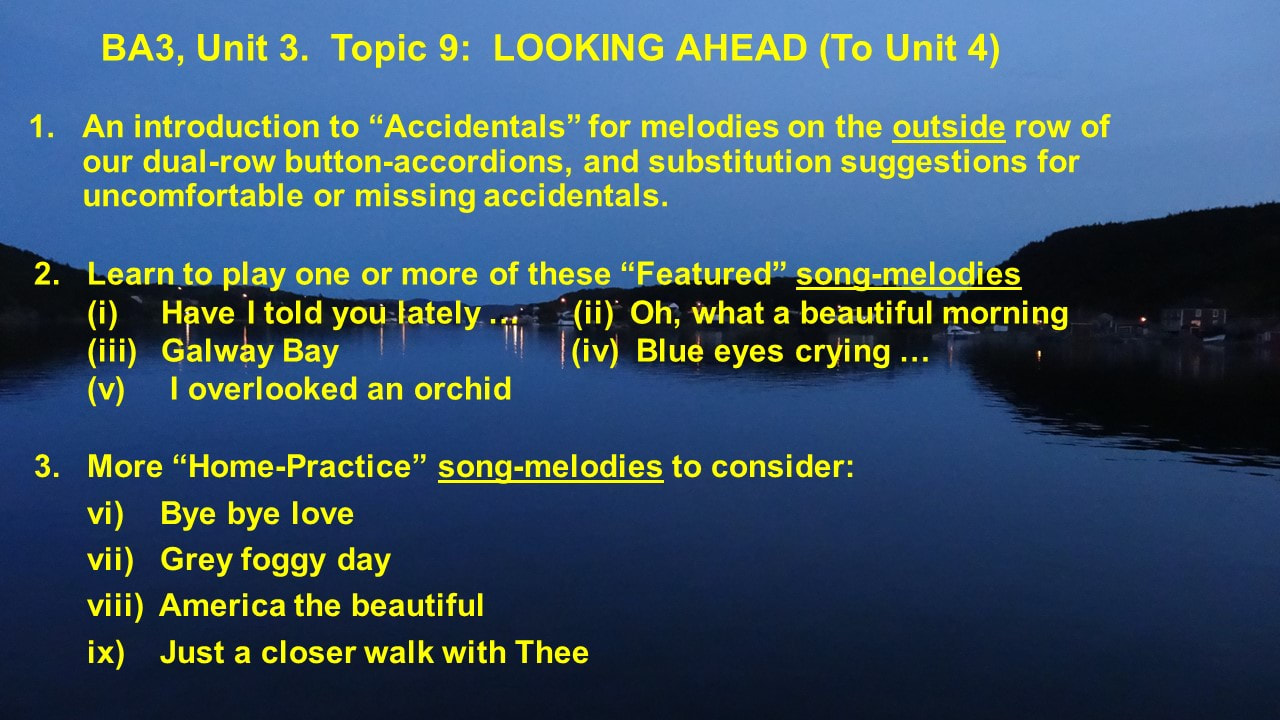 BA3, Unit 3. Topic 9: LOOKING AHEAD (To Unit 4)

1. An introduction to “Accidentals” for melodies on the outside row of our dual-row button-accordions, and substitution suggestions for uncomfortable or missing accidentals.

2. Learn to play one or more of these “Featured” song-melodies
(i) Have I told you lately … (ii) Oh, what a beautiful morning
(iii) Galway Bay (iv) Blue eyes crying …
(v) I overlooked an orchid

3. More “Home-Practice” song-melodies to consider:
vi) Bye bye love
vii) Grey foggy day
viii) America the beautiful
ix) Just a closer walk with Thee